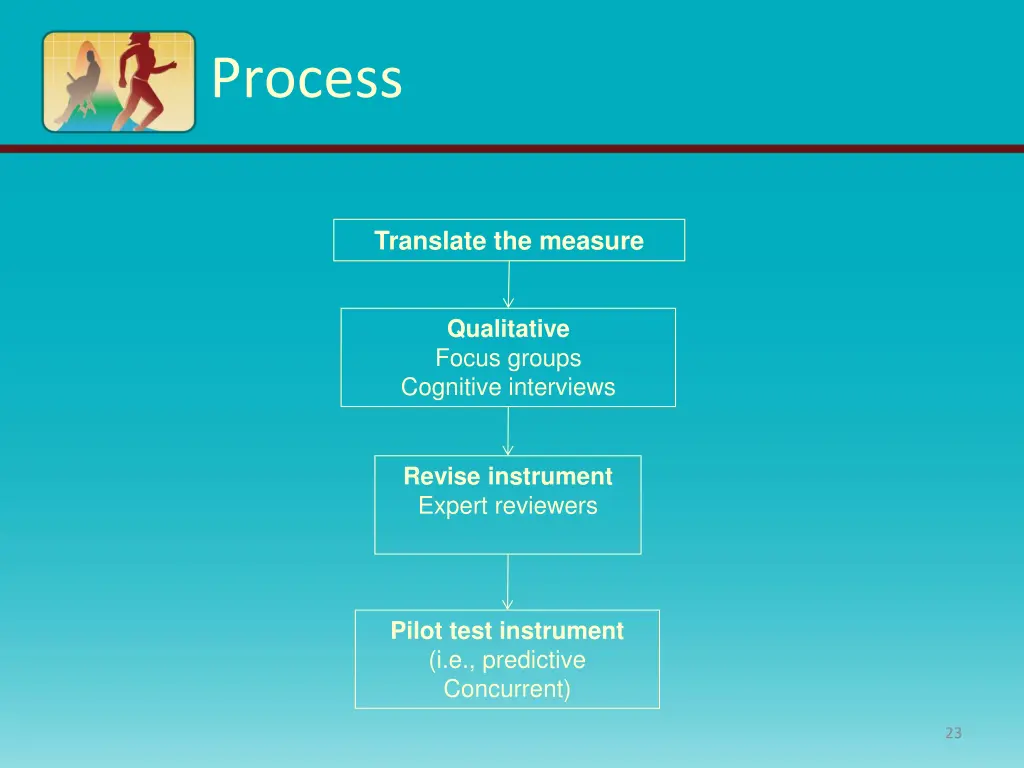 Process

Translate the measure

Qualitative
Focus groups
Cognitive interviews

Revise instrument
Expert reviewers

Pilot test instrument
(i.e., predictive
Concurrent)

23